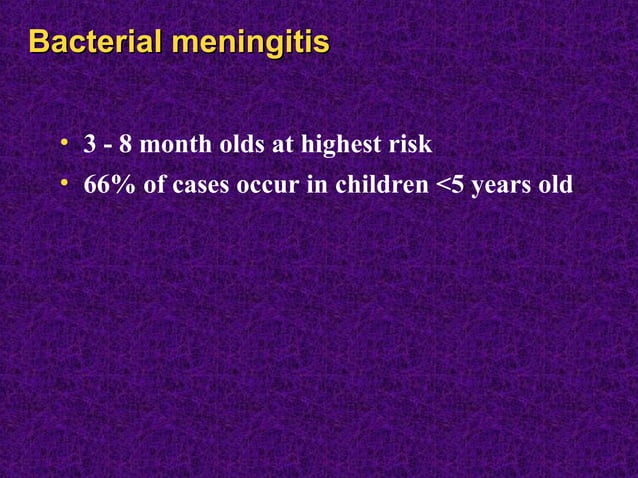 Bacterial meningitis

• 3 - 8 month olds at highest risk
• 66% of cases occur in children <5 years old